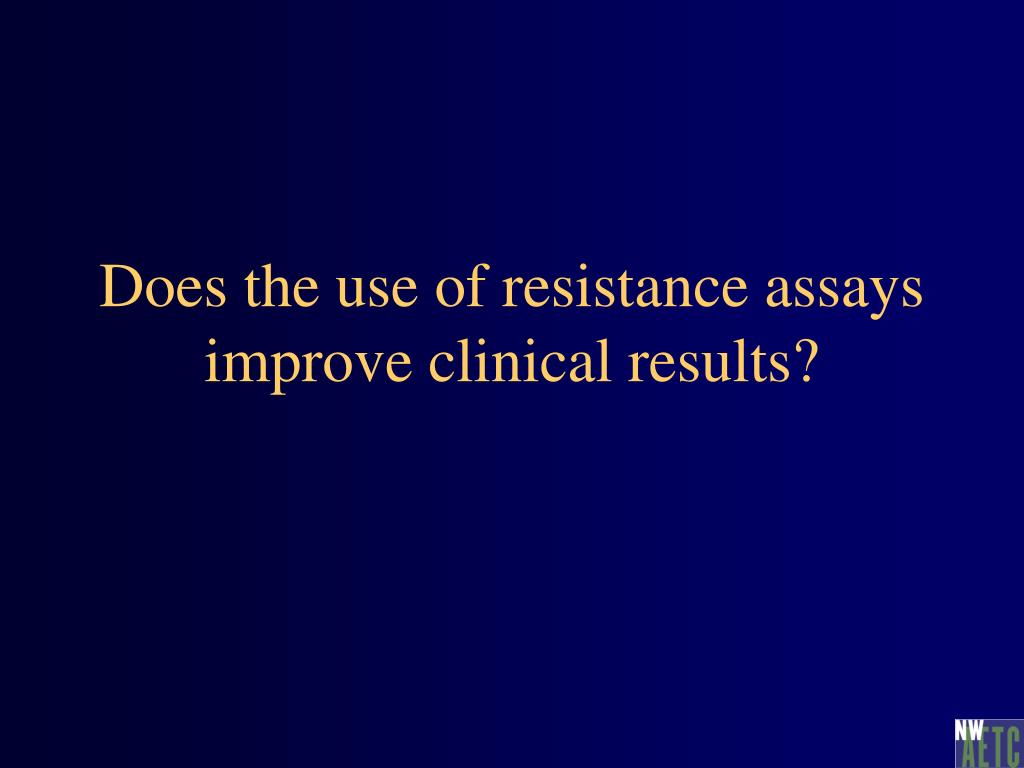 Does the use of resistance assays improve clinical results?

NW
AETC